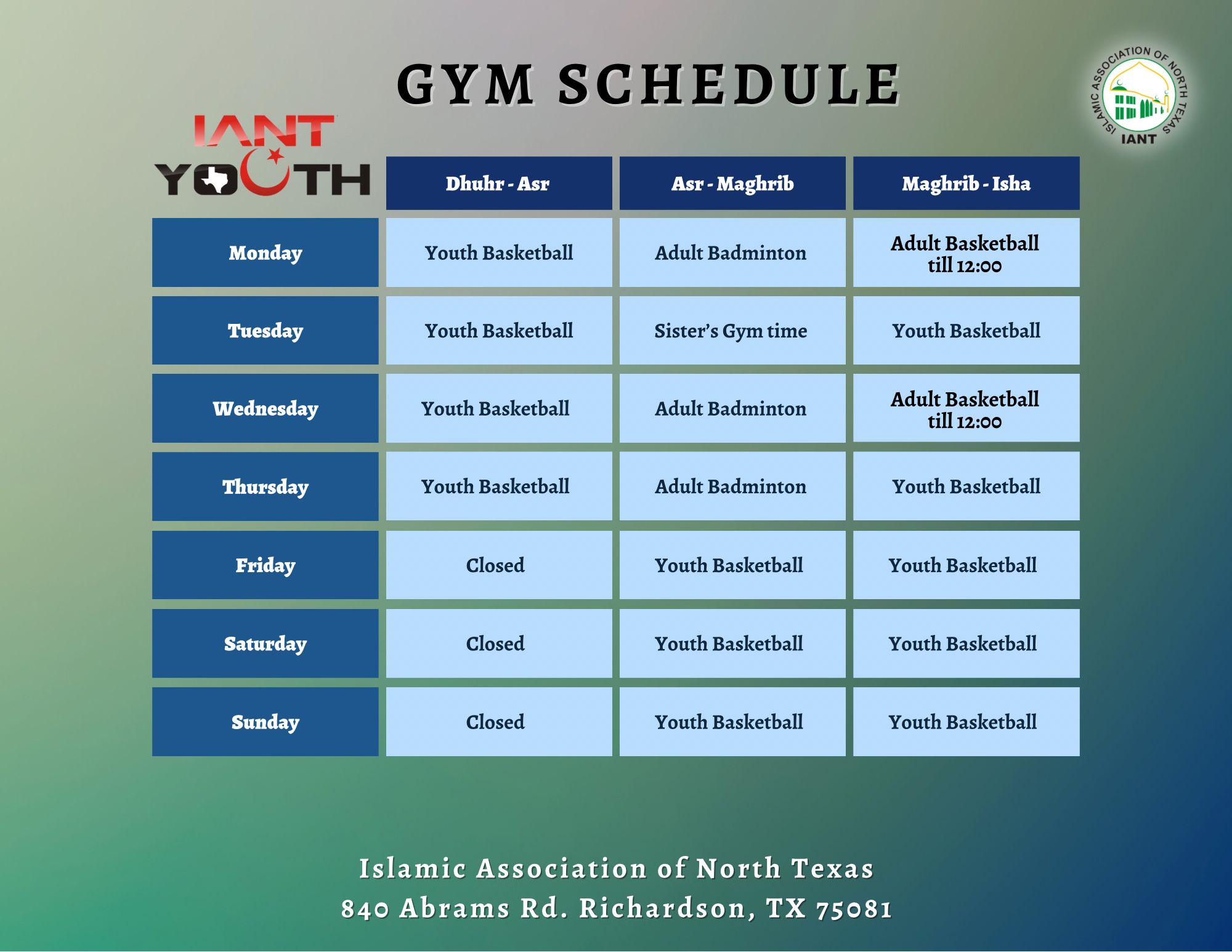 GYM SCHEDULE

ISLAMIC ASSOCIATION OF NORTH TEXAS
IANT

IANT
YOUTH

| | Dhuhr - Asr | Asr - Maghrib | Maghrib - Isha |
|---|---|---|---|
| Monday | Youth Basketball | Adult Badminton | Adult Basketball till 12:00 |
| Tuesday | Youth Basketball | Sister's Gym time | Youth Basketball |
| Wednesday | Youth Basketball | Adult Badminton | Adult Basketball till 12:00 |
| Thursday | Youth Basketball | Adult Badminton | Youth Basketball |
| Friday | Closed | Youth Basketball | Youth Basketball |
| Saturday | Closed | Youth Basketball | Youth Basketball |
| Sunday | Closed | Youth Basketball | Youth Basketball |

Islamic Association of North Texas
840 Abrams Rd. Richardson, TX 75081